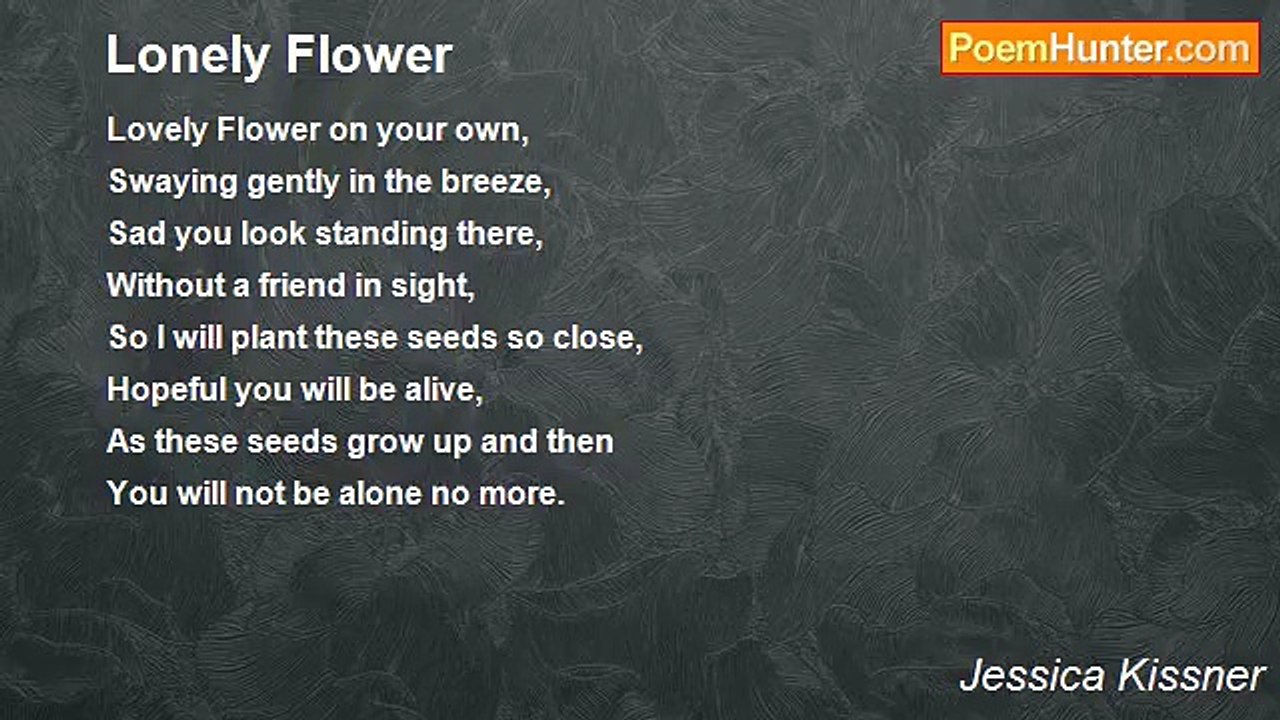 Lonely Flower

PoemHunter.com

Lovely Flower on your own,
Swaying gently in the breeze,
Sad you look standing there,
Without a friend in sight,
So I will plant these seeds so close,
Hopeful you will be alive,
As these seeds grow up and then
You will not be alone no more.

Jessica Kissner